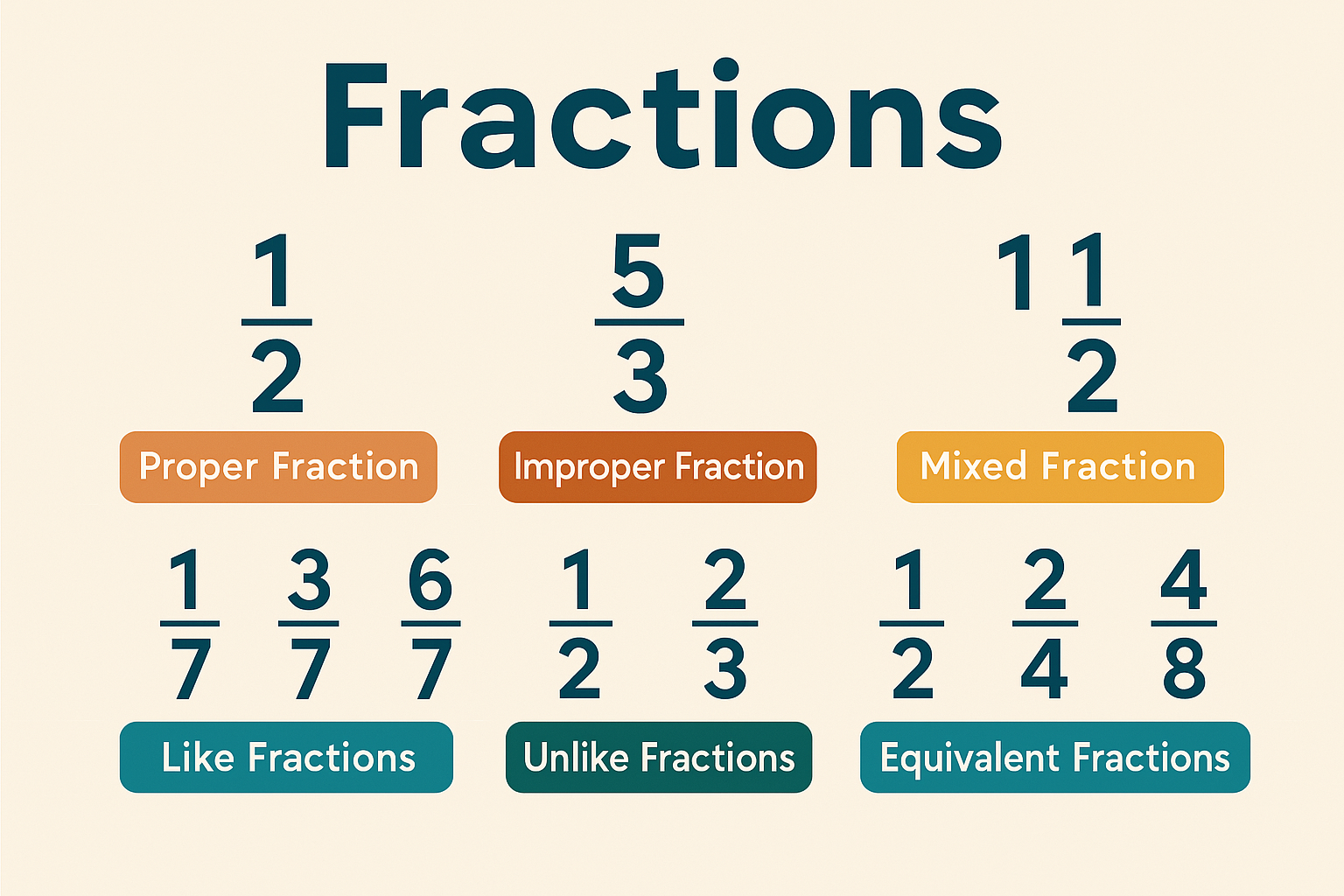 Fractions

$\frac{1}{2}$

Proper Fraction

$\frac{5}{3}$

Improper Fraction

$1\frac{1}{2}$

Mixed Fraction

$\frac{1}{7}$ $\frac{3}{7}$ $\frac{6}{7}$

Like Fractions

$\frac{1}{2}$ $\frac{2}{3}$

Unlike Fractions

$\frac{1}{2}$ $\frac{2}{4}$ $\frac{4}{8}$

Equivalent Fractions